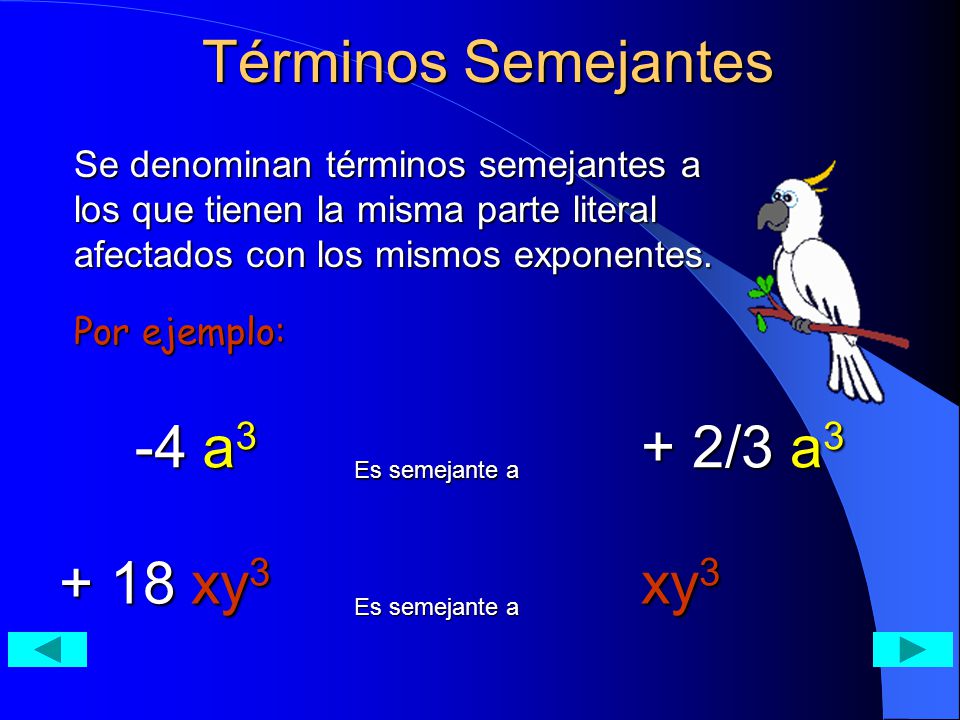 Términos Semejantes

Se denominan términos semejantes a los que tienen la misma parte literal afectados con los mismos exponentes.

Por ejemplo:

$-4\ a^3$ Es semejante a $+\ 2/3\ a^3$

$+\ 18\ xy^3$ Es semejante a $xy^3$